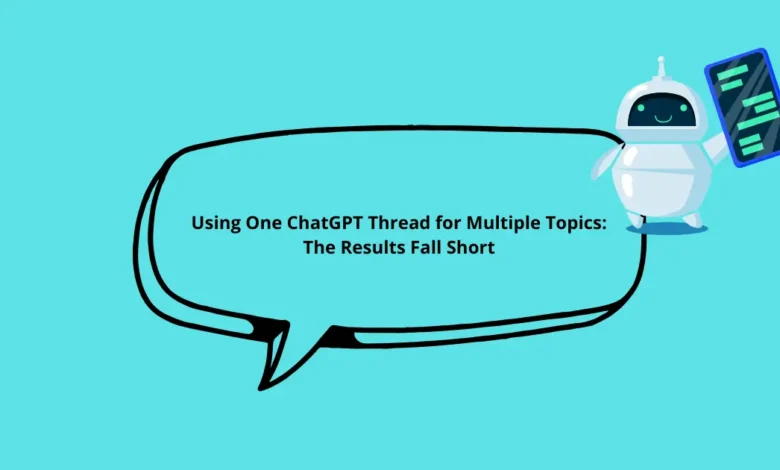 Using One ChatGPT Thread for Multiple Topics:
The Results Fall Short